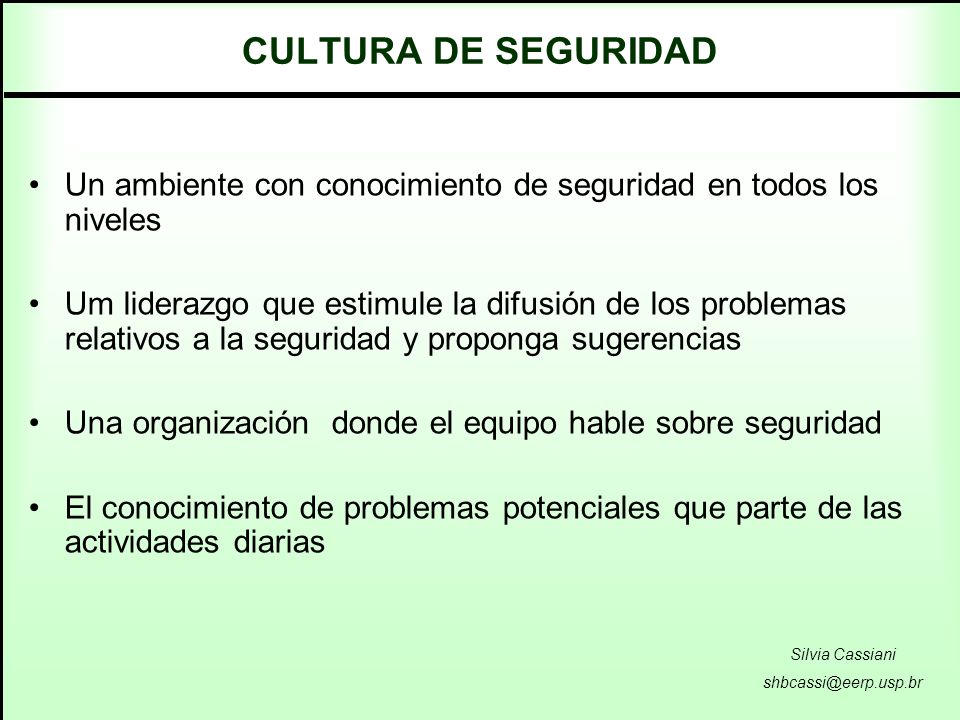 CULTURA DE SEGURIDAD

• Un ambiente con conocimiento de seguridad en todos los niveles

• Um liderazgo que estimule la difusión de los problemas relativos a la seguridad y proponga sugerencias

• Una organización donde el equipo hable sobre seguridad

• El conocimiento de problemas potenciales que parte de las actividades diarias

Silvia Cassiani
shbcassi@eerp.usp.br